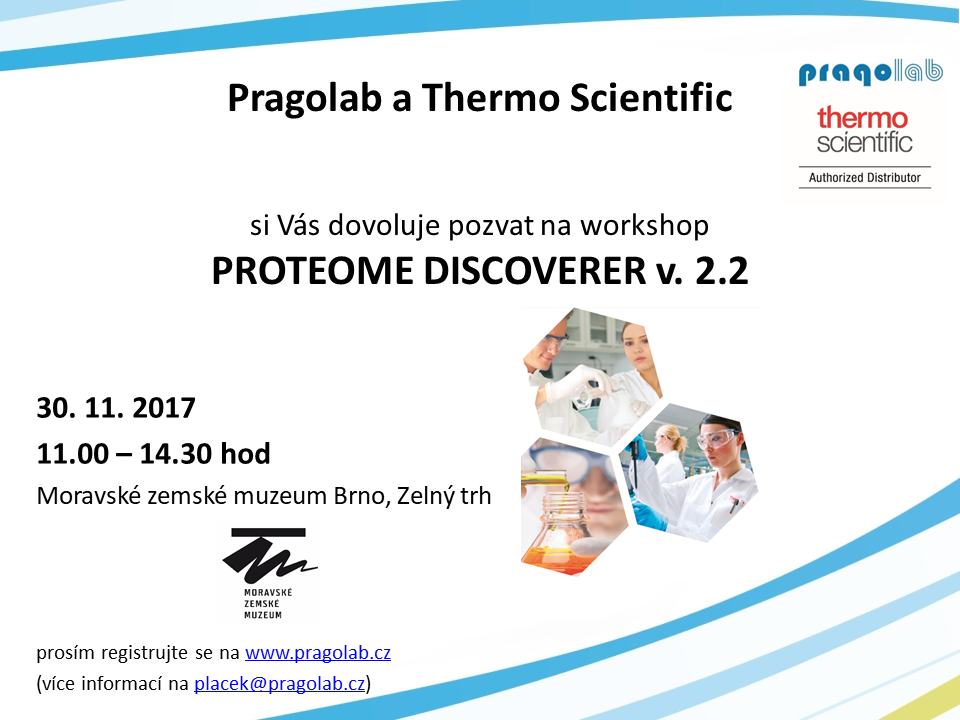 Pragolab a Thermo Scientific

pragolab

thermo scientific

Authorized Distributor

si Vás dovoluje pozvat na workshop

PROTEOME DISCOVERER v. 2.2

30. 11. 2017

11.00 – 14.30 hod

Moravské zemské muzeum Brno, Zelný trh

MORAVSKÉ ZEMSKÉ MUZEUM

prosím registrujte se na www.pragolab.cz
(více informací na placek@pragolab.cz)